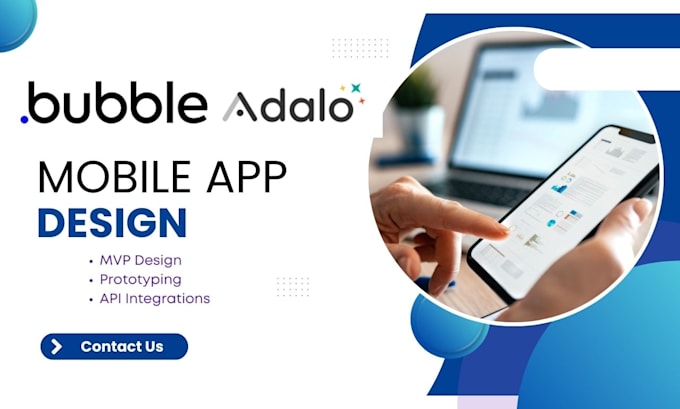 .bubble Adalo

MOBILE APP
DESIGN

• MVP Design
• Prototyping
• API Integrations

Contact Us